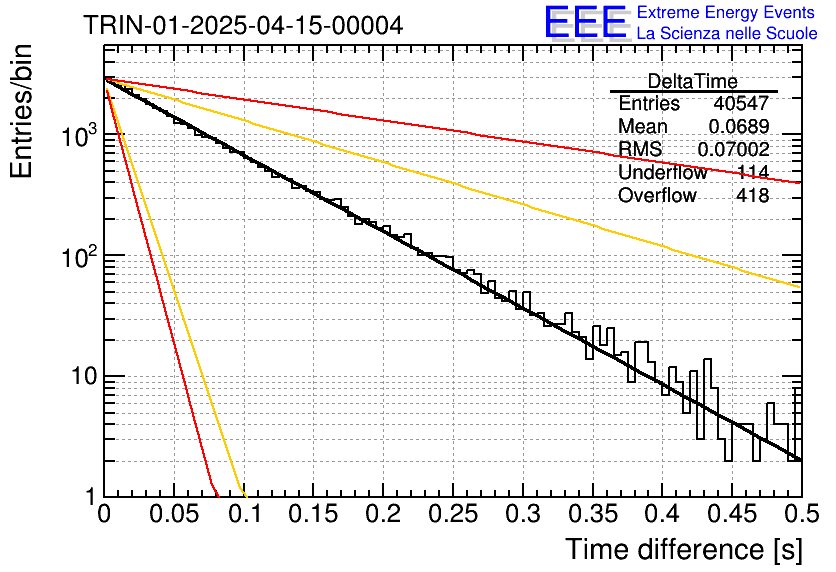 TRIN-01-2025-04-15-00004

EEE Extreme Energy Events
La Scienza nelle Scuole

| DeltaTime | |
|---|---|
| Entries | 40547 |
| Mean | 0.0689 |
| RMS | 0.07002 |
| Underflow | 114 |
| Overflow | 418 |

Entries/bin

$10^3$
$10^2$
10
1

0 0.05 0.1 0.15 0.2 0.25 0.3 0.35 0.4 0.45 0.5

Time difference [s]